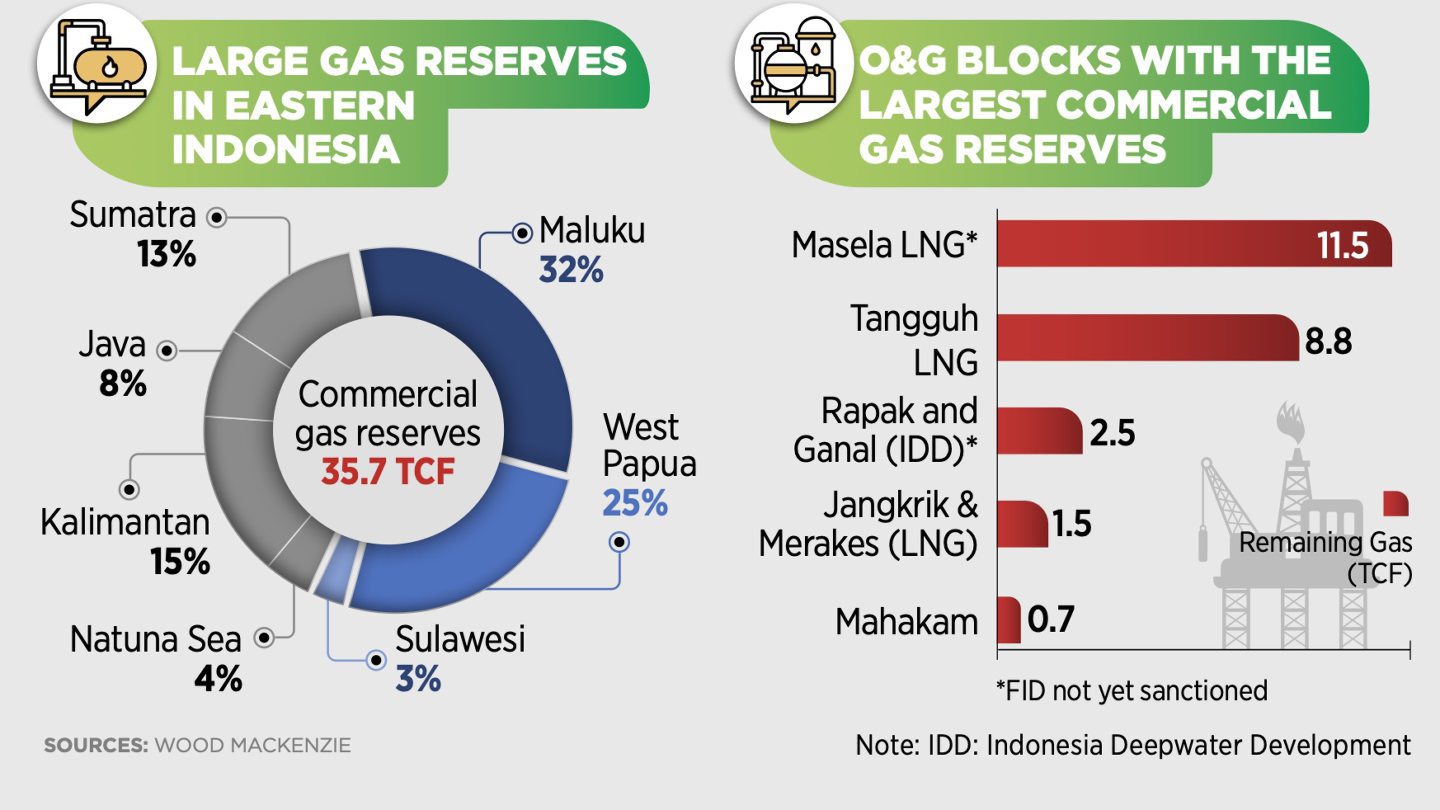 LARGE GAS RESERVES IN EASTERN INDONESIA

Sumatra
13%

Java
8%

Kalimantan
15%

Natuna Sea
4%

Maluku
32%

West Papua
25%

Sulawesi
3%

Commercial gas reserves
35.7 TCF

SOURCES: WOOD MACKENZIE

O&G BLOCKS WITH THE LARGEST COMMERCIAL GAS RESERVES

Masela LNG* 11.5
Tangguh LNG 8.8
Rapak and Ganal (IDD)* 2.5
Jangkrik & Merakes (LNG) 1.5
Mahakam 0.7

Remaining Gas (TCF)

*FID not yet sanctioned

Note: IDD: Indonesia Deepwater Development